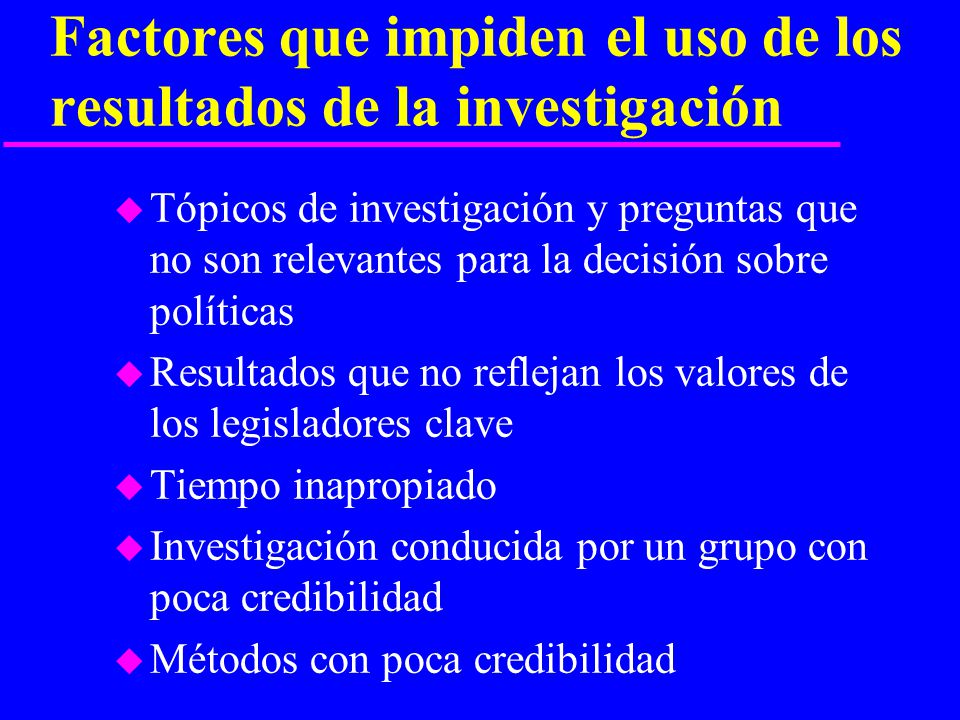 Factores que impiden el uso de los resultados de la investigación

Tópicos de investigación y preguntas que no son relevantes para la decisión sobre políticas

Resultados que no reflejan los valores de los legisladores clave

Tiempo inapropiado

Investigación conducida por un grupo con poca credibilidad

Métodos con poca credibilidad